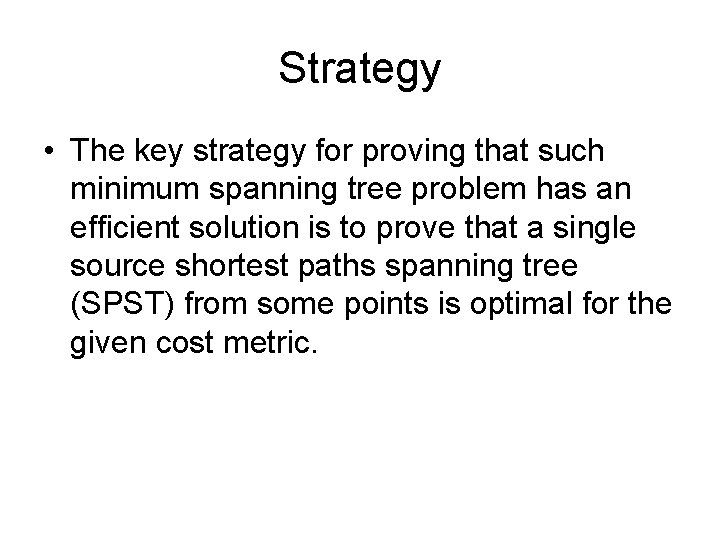 Strategy

• The key strategy for proving that such minimum spanning tree problem has an efficient solution is to prove that a single source shortest paths spanning tree (SPST) from some points is optimal for the given cost metric.